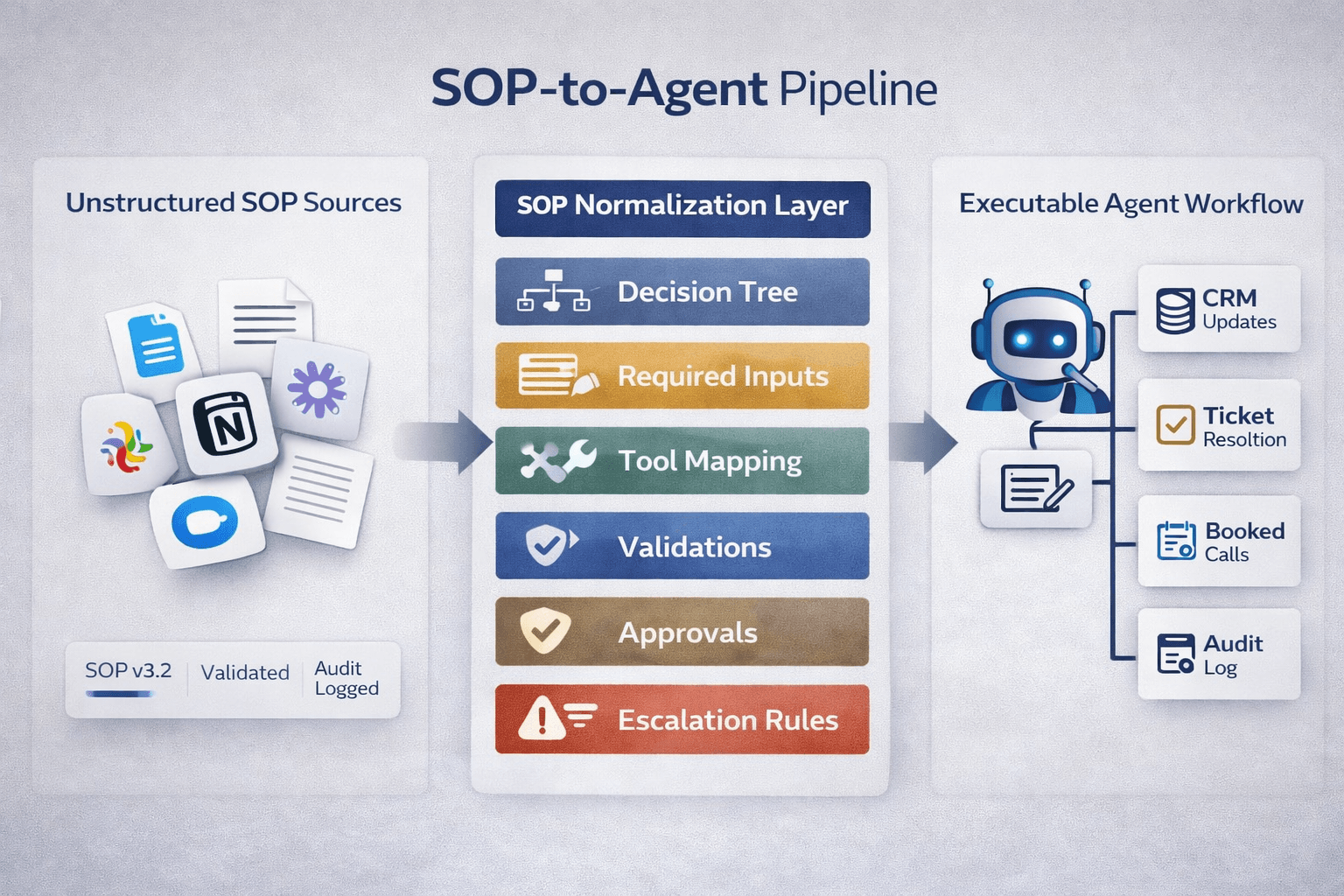 SOP-to-Agent Pipeline

Unstructured SOP Sources

N

SOP v3.2 | Validated | Audit Logged

SOP Normalization Layer

Decision Tree

Required Inputs

Tool Mapping

Validations

Approvals

Escalation Rules

Executable Agent Workflow

CRM Updates

Ticket Resoltion

Booked Calls

Audit Log